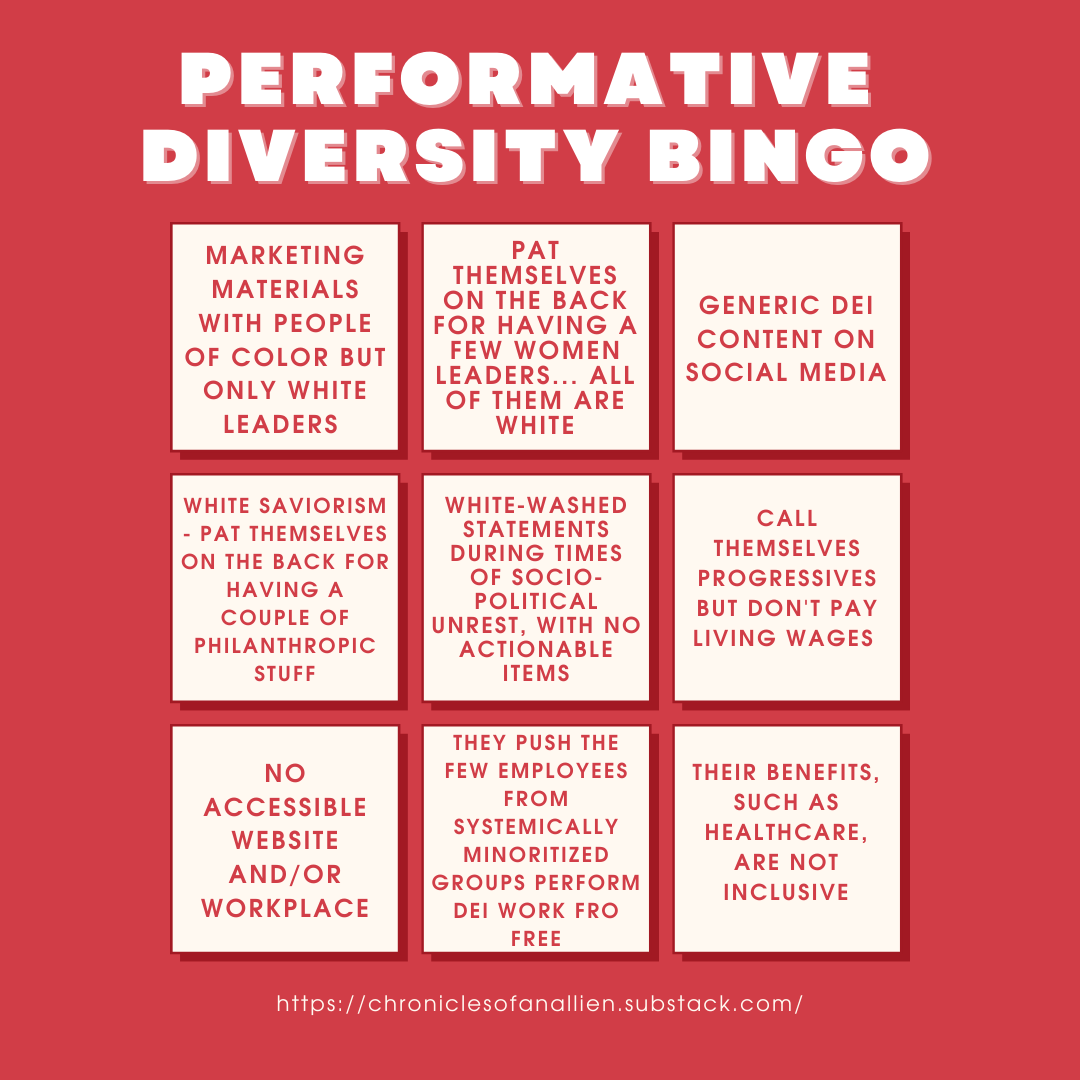 PERFORMATIVE DIVERSITY BINGO

| | | |
|---|---|---|
| MARKETING MATERIALS WITH PEOPLE OF COLOR BUT ONLY WHITE LEADERS | PAT THEMSELVES ON THE BACK FOR HAVING A FEW WOMEN LEADERS... ALL OF THEM ARE WHITE | GENERIC DEI CONTENT ON SOCIAL MEDIA |
| WHITE SAVIORISM - PAT THEMSELVES ON THE BACK FOR HAVING A COUPLE OF PHILANTHROPIC STUFF | WHITE-WASHED STATEMENTS DURING TIMES OF SOCIO-POLITICAL UNREST, WITH NO ACTIONABLE ITEMS | CALL THEMSELVES PROGRESSIVES BUT DON'T PAY LIVING WAGES |
| NO ACCESSIBLE WEBSITE AND/OR WORKPLACE | THEY PUSH THE FEW EMPLOYEES FROM SYSTEMICALLY MINORITIZED GROUPS PERFORM DEI WORK FRO FREE | THEIR BENEFITS, SUCH AS HEALTHCARE, ARE NOT INCLUSIVE |

https://chroniclesofanallien.substack.com/